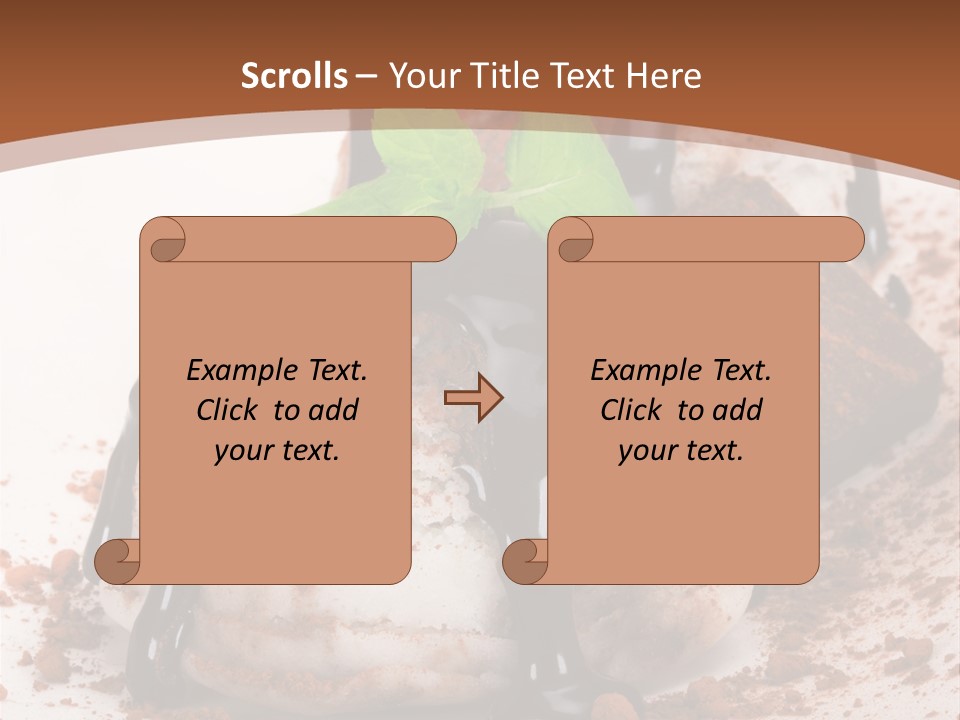 Scrolls – Your Title Text Here

Example Text. Click to add your text.

Example Text. Click to add your text.